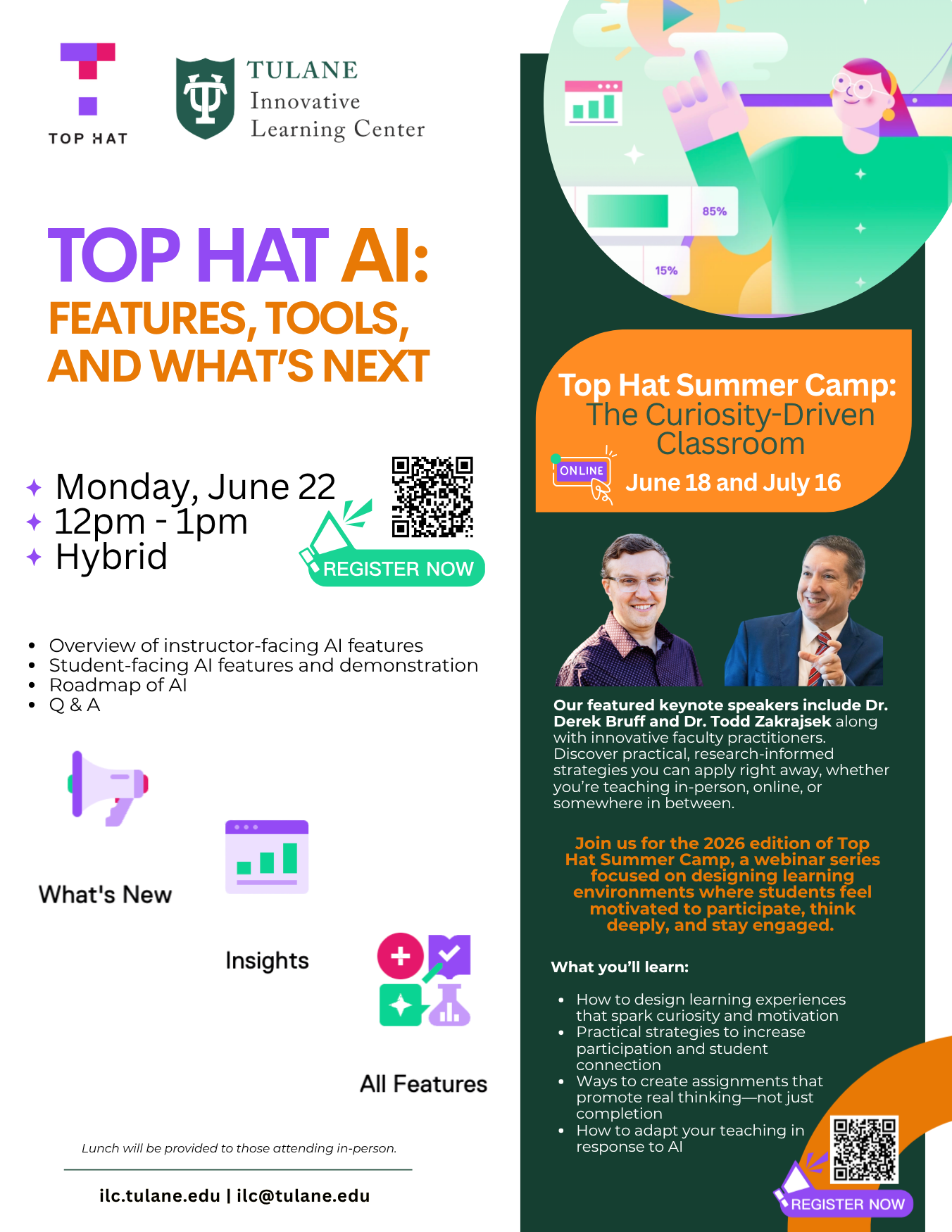 TOP HAT

TULANE
Innovative
Learning Center

TOP HAT AI:
FEATURES, TOOLS, AND WHAT'S NEXT

Monday, June 22
12pm - 1pm
Hybrid

REGISTER NOW

- Overview of instructor-facing AI features
- Student-facing AI features and demonstration
- Roadmap of AI
- Q & A

What's New

Insights

All Features

Lunch will be provided to those attending in-person.

ilc.tulane.edu | ilc@tulane.edu

85%

15%

Top Hat Summer Camp:
The Curiosity-Driven Classroom

ONLINE

June 18 and July 16

Our featured keynote speakers include Dr. Derek Bruff and Dr. Todd Zakrajsek along with innovative faculty practitioners. Discover practical, research-informed strategies you can apply right away, whether you're teaching in-person, online, or somewhere in between.

Join us for the 2026 edition of Top Hat Summer Camp, a webinar series focused on designing learning environments where students feel motivated to participate, think deeply, and stay engaged.

What you'll learn:

- How to design learning experiences that spark curiosity and motivation
- Practical strategies to increase participation and student connection
- Ways to create assignments that promote real thinking—not just completion
- How to adapt your teaching in response to AI

REGISTER NOW